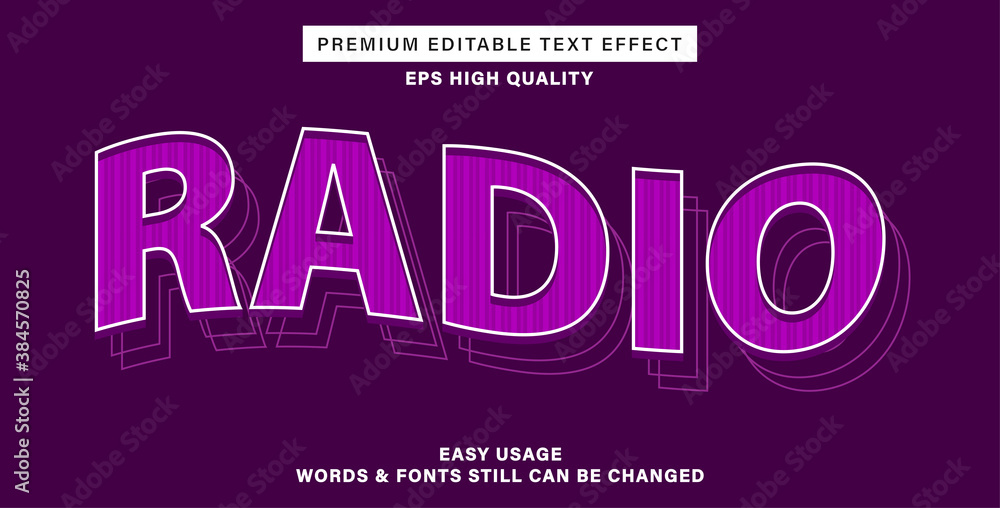 PREMIUM EDITABLE TEXT EFFECT
EPS HIGH QUALITY

RADIO

EASY USAGE
WORDS & FONTS STILL CAN BE CHANGED

Adobe Stock | #384570825